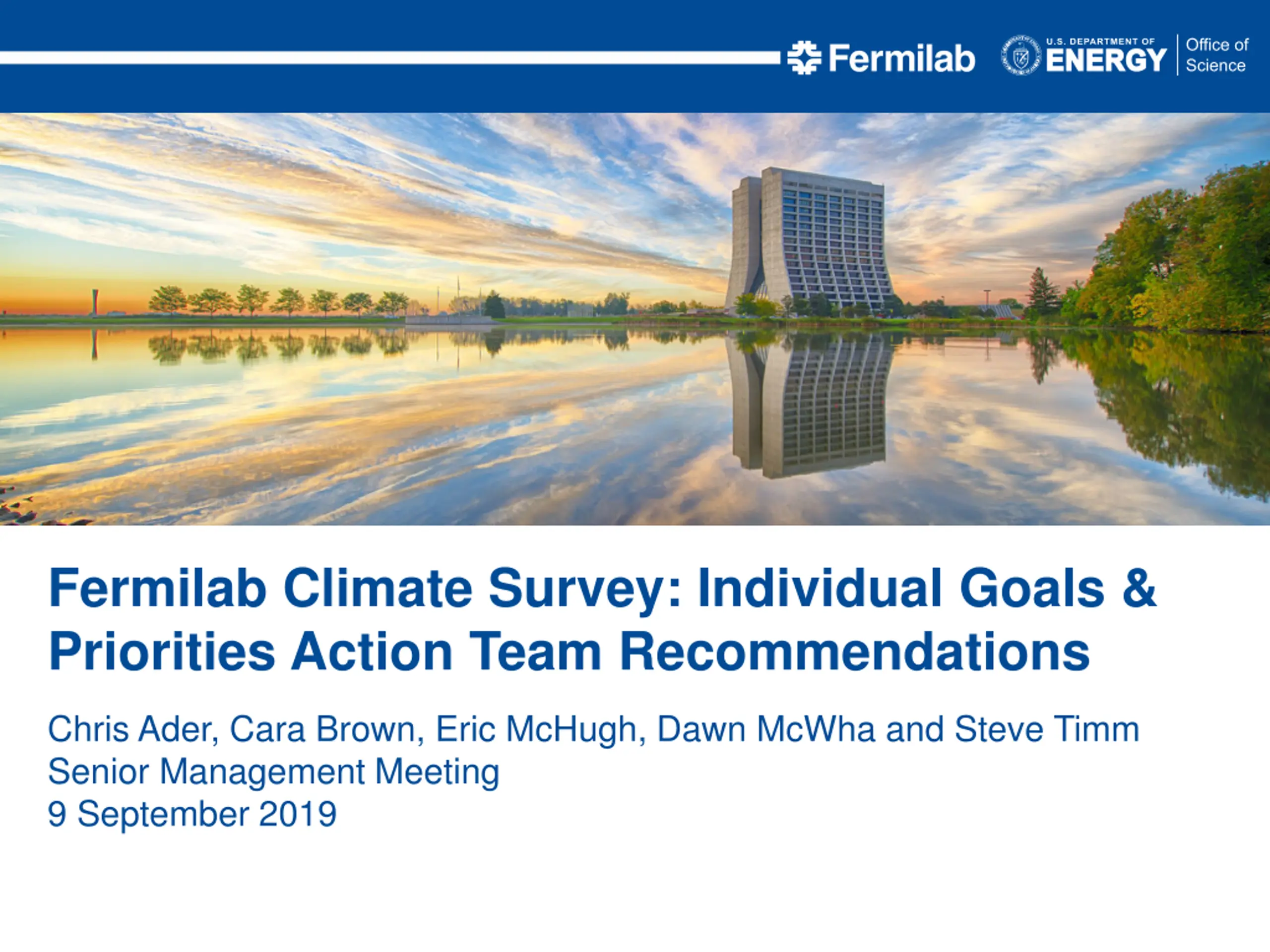 Fermilab U.S. DEPARTMENT OF ENERGY Office of Science

Fermilab Climate Survey: Individual Goals & Priorities Action Team Recommendations

Chris Ader, Cara Brown, Eric McHugh, Dawn McWha and Steve Timm
Senior Management Meeting
9 September 2019